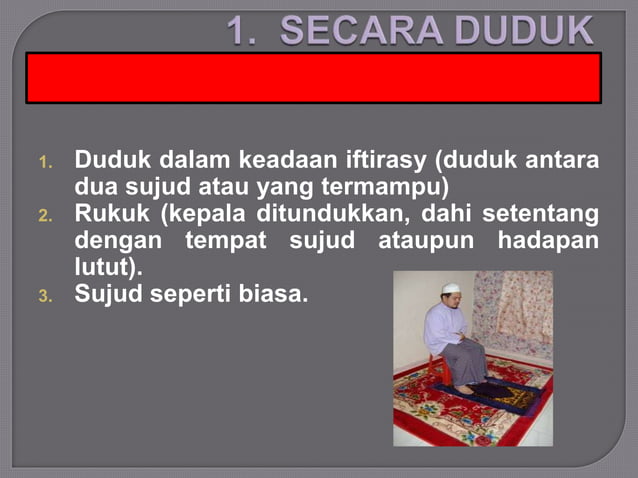 1. SECARA DUDUK

1. Duduk dalam keadaan iftirasy (duduk antara dua sujud atau yang termampu)
2. Rukuk (kepala ditundukkan, dahi setentang dengan tempat sujud ataupun hadapan lutut).
3. Sujud seperti biasa.